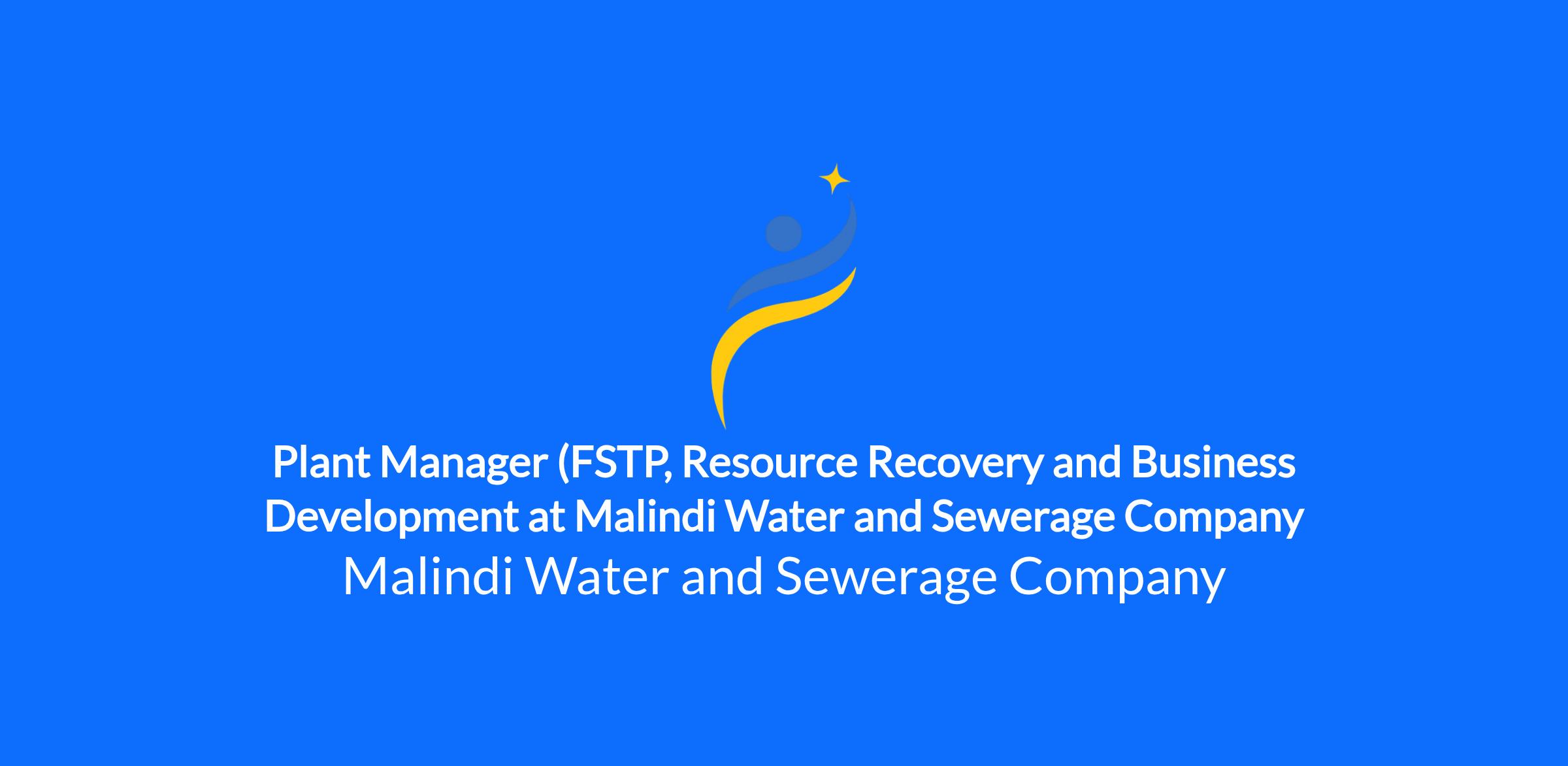 Plant Manager (FSTP, Resource Recovery and Business Development at Malindi Water and Sewerage Company

Malindi Water and Sewerage Company